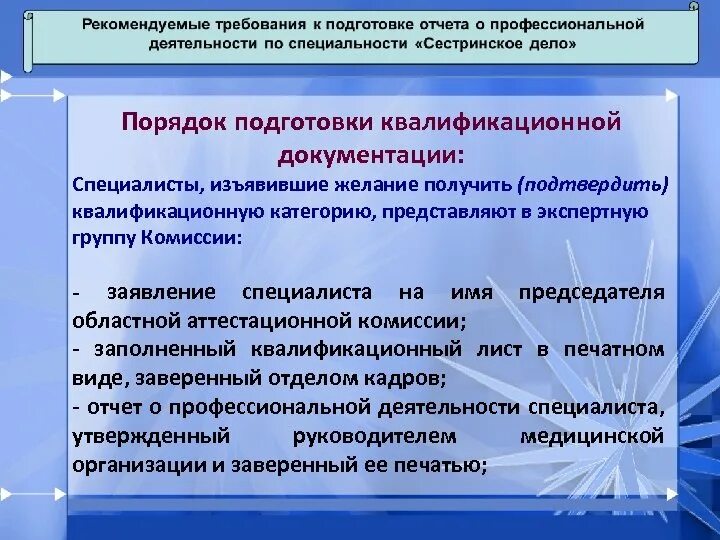 Рекомендуемые требования к подготовке отчета о профессиональной деятельности по специальности «Сестринское дело»

Порядок подготовки квалификационной документации:

Специалисты, изъявившие желание получить (подтвердить) квалификационную категорию, представляют в экспертную группу Комиссии:

- заявление специалиста на имя председателя областной аттестационной комиссии;
- заполненный квалификационный лист в печатном виде, заверенный отделом кадров;
- отчет о профессиональной деятельности специалиста, утвержденный руководителем медицинской организации и заверенный ее печатью;